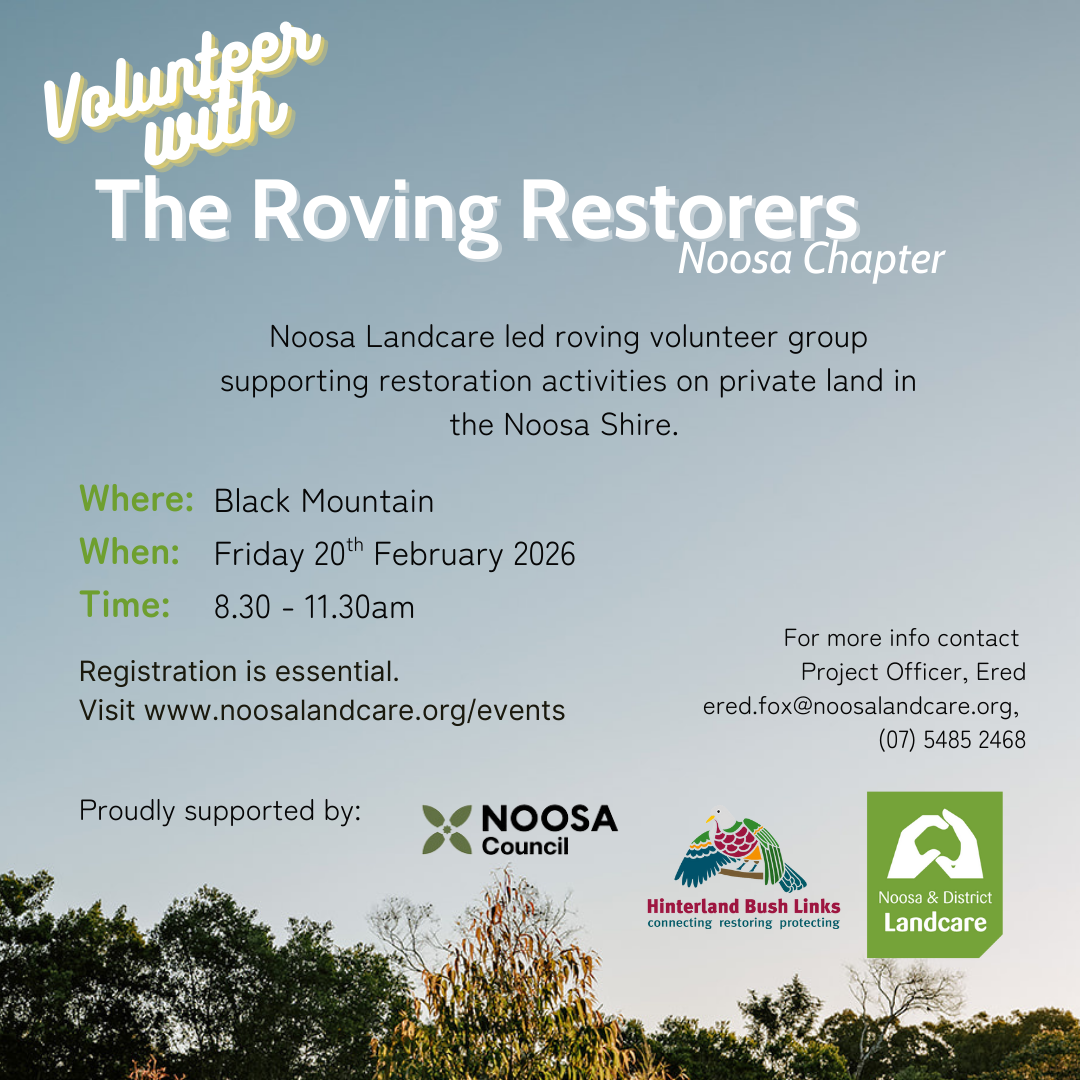 Volunteer with
The Roving Restorers
Noosa Chapter

Noosa Landcare led roving volunteer group supporting restoration activities on private land in the Noosa Shire.

Where: Black Mountain
When: Friday 20$^{th}$ February 2026
Time: 8.30 - 11.30am

Registration is essential.
Visit www.noosalandcare.org/events

For more info contact
Project Officer, Ered
ered.fox@noosalandcare.org,
(07) 5485 2468

Proudly supported by:

NOOSA Council

Hinterland Bush Links
connecting restoring protecting

Noosa & District Landcare